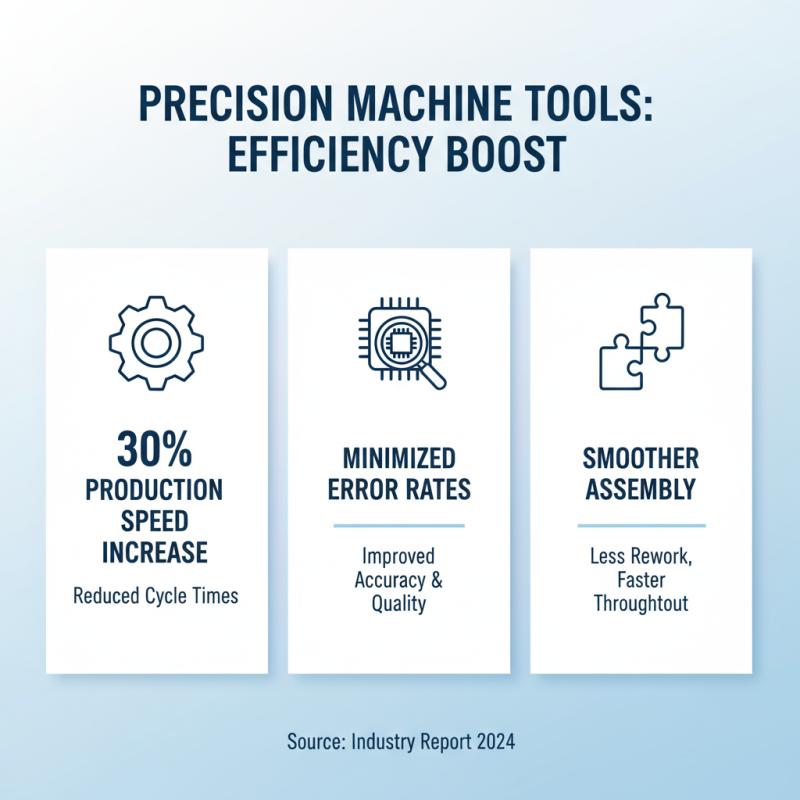 PRECISION MACHINE TOOLS: EFFICIENCY BOOST

30% PRODUCTION SPEED INCREASE

Reduced Cycle Times

MINIMIZED ERROR RATES

Improved Accuracy & Quality

SMOOTHER ASSEMBLY

Less Rework, Faster Throughtout

Source: Industry Report 2024